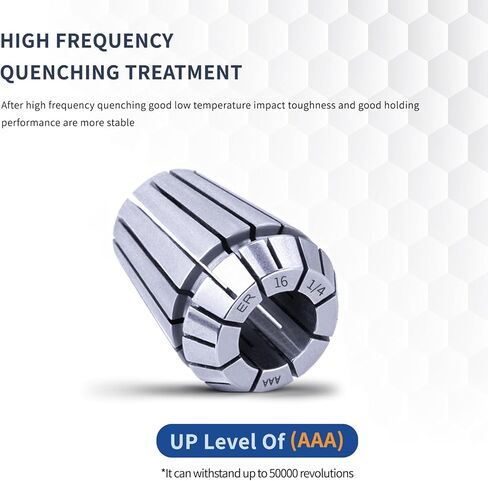 HIGH FREQUENCY QUENCHING TREATMENT

After high frequency quenching good low temperature impact toughness and good holding performance are more stable

ER 16 1/4

AAA

UP Level Of (AAA)

*It can withstand up to 50000 revolutions